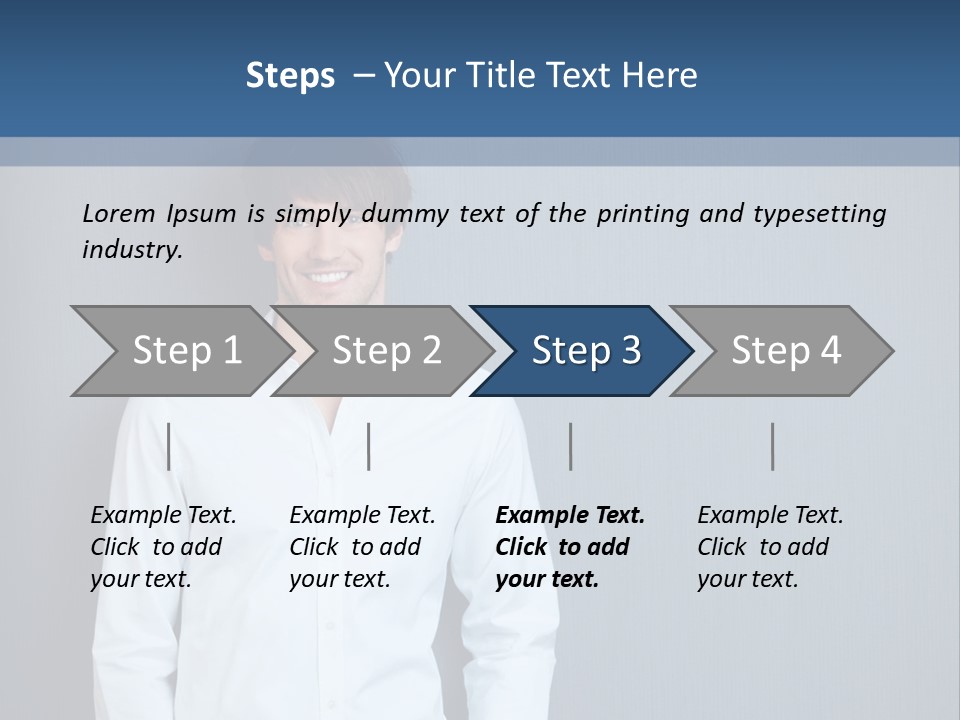 Steps – Your Title Text Here

Lorem Ipsum is simply dummy text of the printing and typesetting industry.

Step 1

Step 2

Step 3

Step 4

Example Text. Click to add your text.

Example Text. Click to add your text.

Example Text. Click to add your text.

Example Text. Click to add your text.